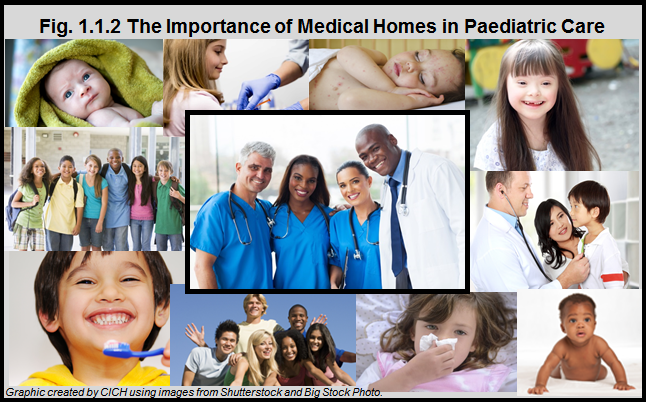 Fig. 1.1.2 The Importance of Medical Homes in Paediatric Care

Graphic created by CICH using images from Shutterstock and Big Stock Photo.